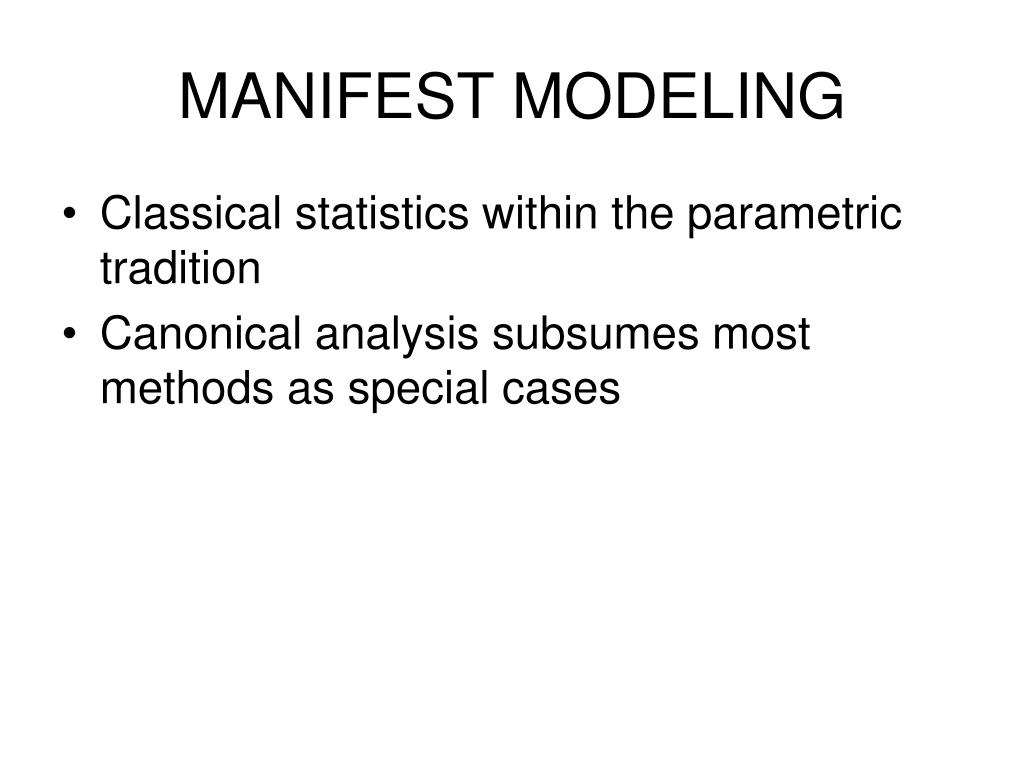 MANIFEST MODELING

• Classical statistics within the parametric tradition
• Canonical analysis subsumes most methods as special cases